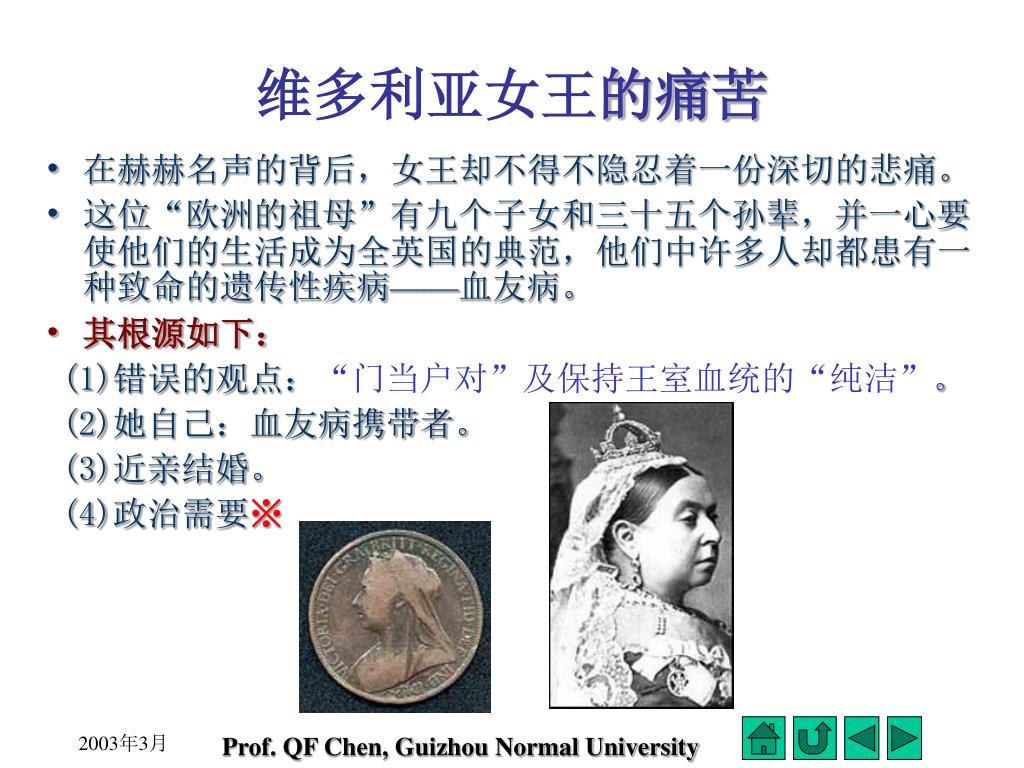 维多利亚女王的痛苦

• 在赫赫名声的背后，女王却不得不隐忍着一份深切的悲痛。
• 这位“欧洲的祖母”有九个子女和三十五个孙辈，并一心要使他们的生活成为全英国的典范，他们中许多人却都患有一种致命的遗传性疾病——血友病。
• 其根源如下：

(1)错误的观点：“门当户对”及保持王室血统的“纯洁”。
(2)她自己：血友病携带者。
(3)近亲结婚。
(4)政治需要※

2003年3月
Prof. QF Chen, Guizhou Normal University